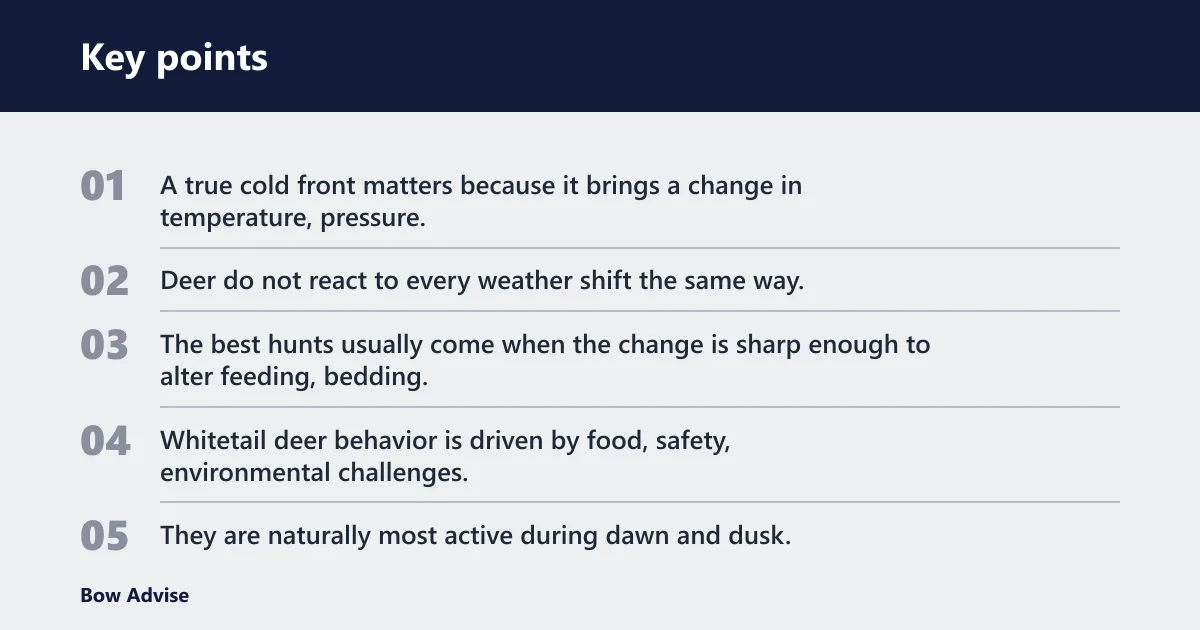 Key points

01 A true cold front matters because it brings a change in temperature, pressure.

02 Deer do not react to every weather shift the same way.

03 The best hunts usually come when the change is sharp enough to alter feeding, bedding.

04 Whitetail deer behavior is driven by food, safety, environmental challenges.

05 They are naturally most active during dawn and dusk.

Bow Advise